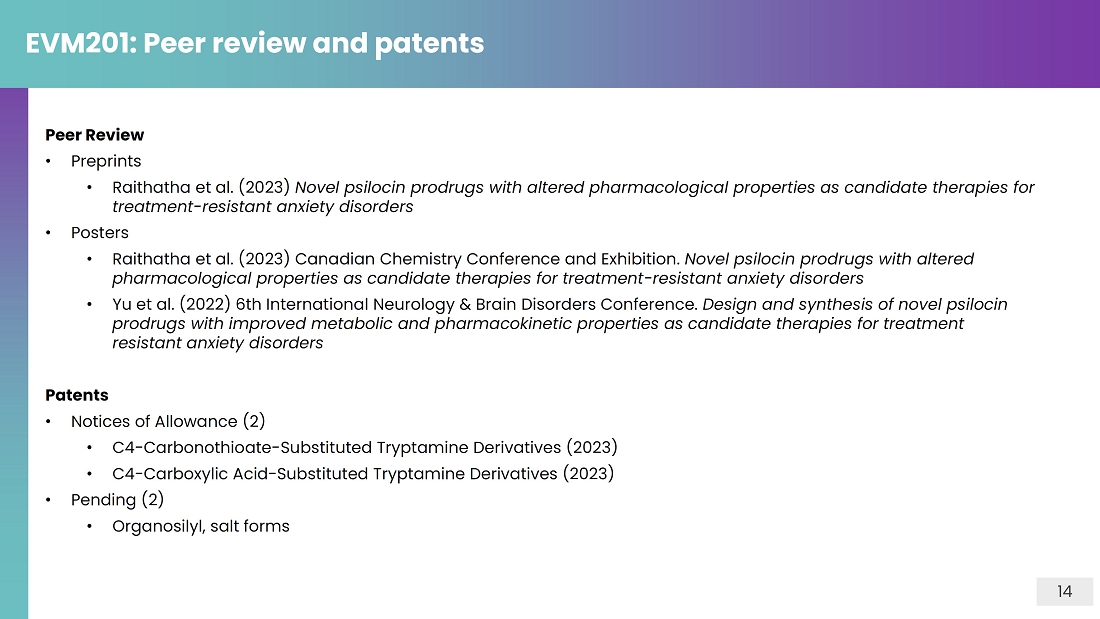 EVM201: Peer review and patents

Peer Review

• Preprints
• Raithatha et al. (2023) Novel psilocin prodrugs with altered pharmacological properties as candidate therapies for treatment-resistant anxiety disorders
• Posters
• Raithatha et al. (2023) Canadian Chemistry Conference and Exhibition. Novel psilocin prodrugs with altered pharmacological properties as candidate therapies for treatment-resistant anxiety disorders
• Yu et al. (2022) 6th International Neurology & Brain Disorders Conference. Design and synthesis of novel psilocin prodrugs with improved metabolic and pharmacokinetic properties as candidate therapies for treatment resistant anxiety disorders

Patents

• Notices of Allowance (2)
• C4-Carbonothioate-Substituted Tryptamine Derivatives (2023)
• C4-Carboxylic Acid-Substituted Tryptamine Derivatives (2023)
• Pending (2)
• Organosilyl, salt forms

14